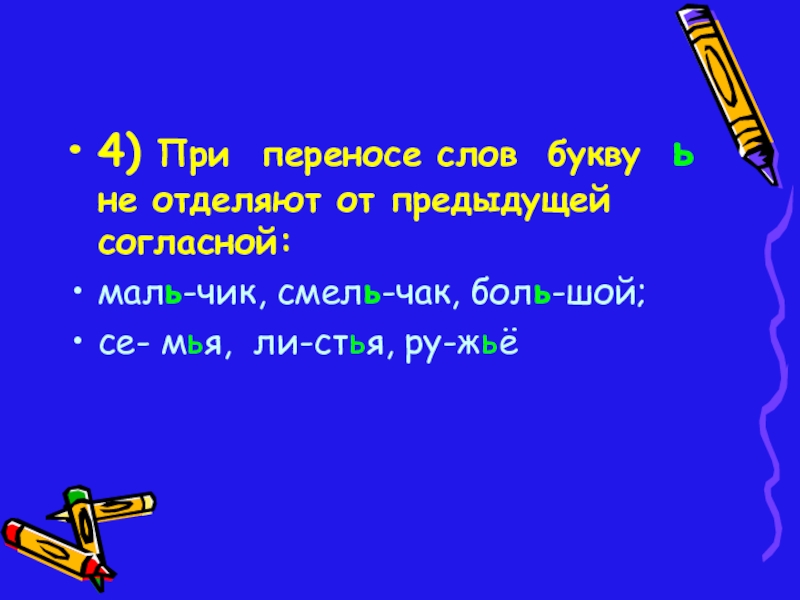 • 4) При переносе слов букву ь не отделяют от предыдущей согласной:

• маль-чик, смель-чак, боль-шой;

• се- мья, ли-стья, ру-жьё